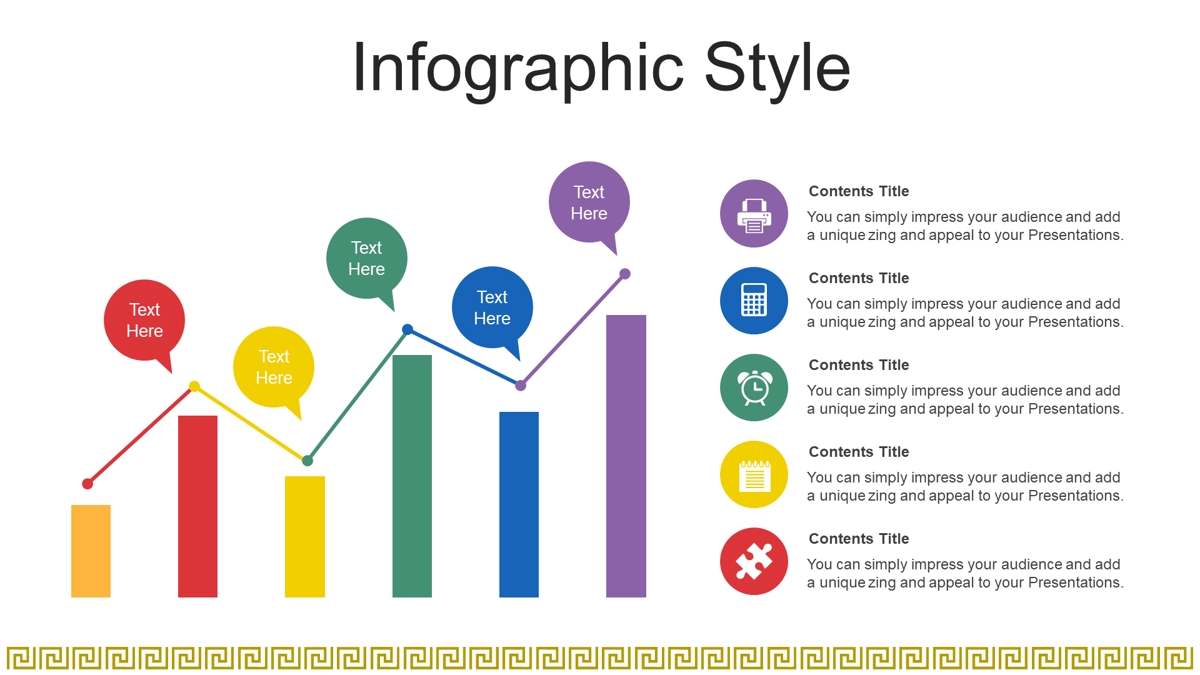 Infographic Style

Text Here

Text Here

Text Here

Text Here

Text Here

Contents Title
You can simply impress your audience and add a unique zing and appeal to your Presentations.

Contents Title
You can simply impress your audience and add a unique zing and appeal to your Presentations.

Contents Title
You can simply impress your audience and add a unique zing and appeal to your Presentations.

Contents Title
You can simply impress your audience and add a unique zing and appeal to your Presentations.

Contents Title
You can simply impress your audience and add a unique zing and appeal to your Presentations.